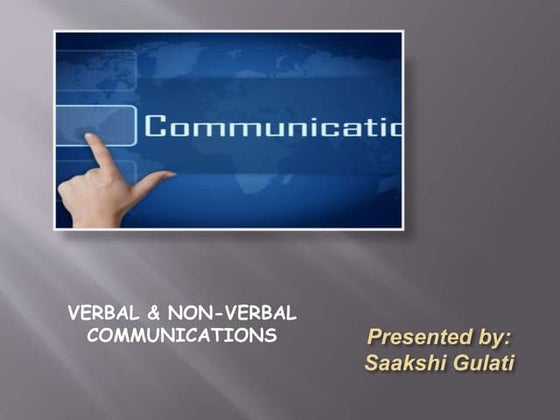 Communicatio

VERBAL & NON-VERBAL COMMUNICATIONS

Presented by:
Saakshi Gulati